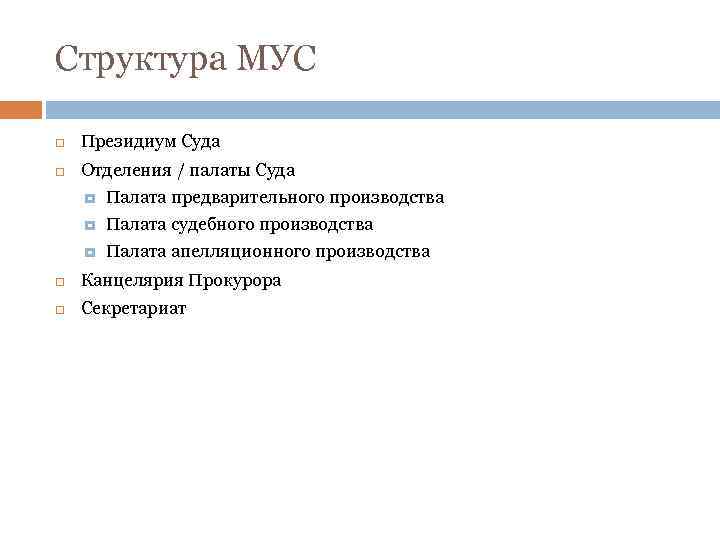 Структура МУС

Президиум Суда

Отделения / палаты Суда

Палата предварительного производства

Палата судебного производства

Палата апелляционного производства

Канцелярия Прокурора

Секретариат